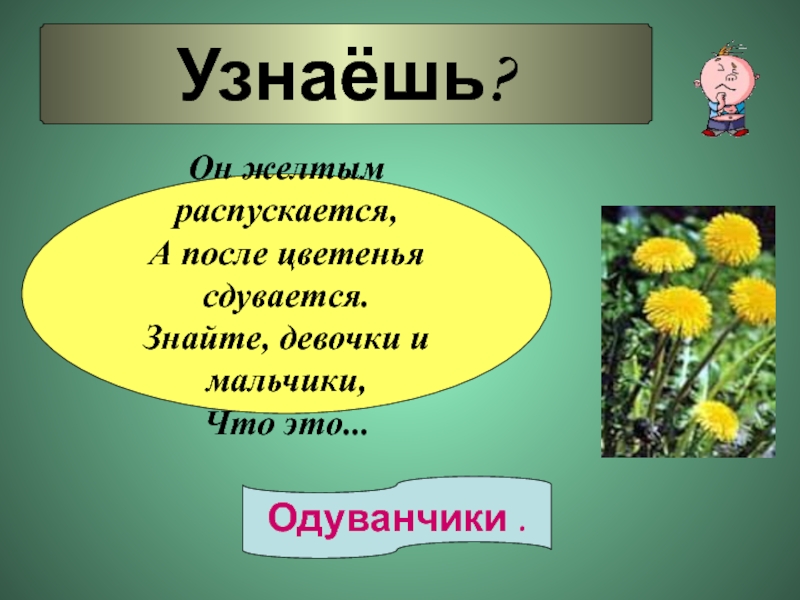 Узнаёшь?

Он желтым распускается,
А после цветенья сдувается.
Знайте, девочки и мальчики,
Что это...

Одуванчики .